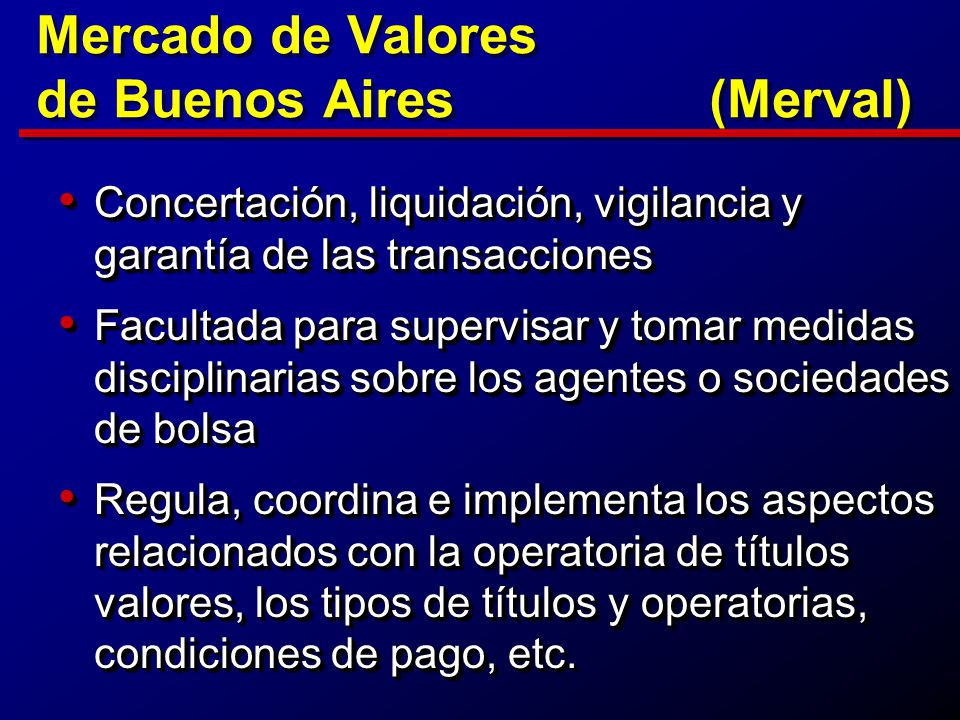 Mercado de Valores de Buenos Aires (Merval)

• Concertación, liquidación, vigilancia y garantía de las transacciones

• Facultada para supervisar y tomar medidas disciplinarias sobre los agentes o sociedades de bolsa

• Regula, coordina e implementa los aspectos relacionados con la operatoria de títulos valores, los tipos de títulos y operatorias, condiciones de pago, etc.